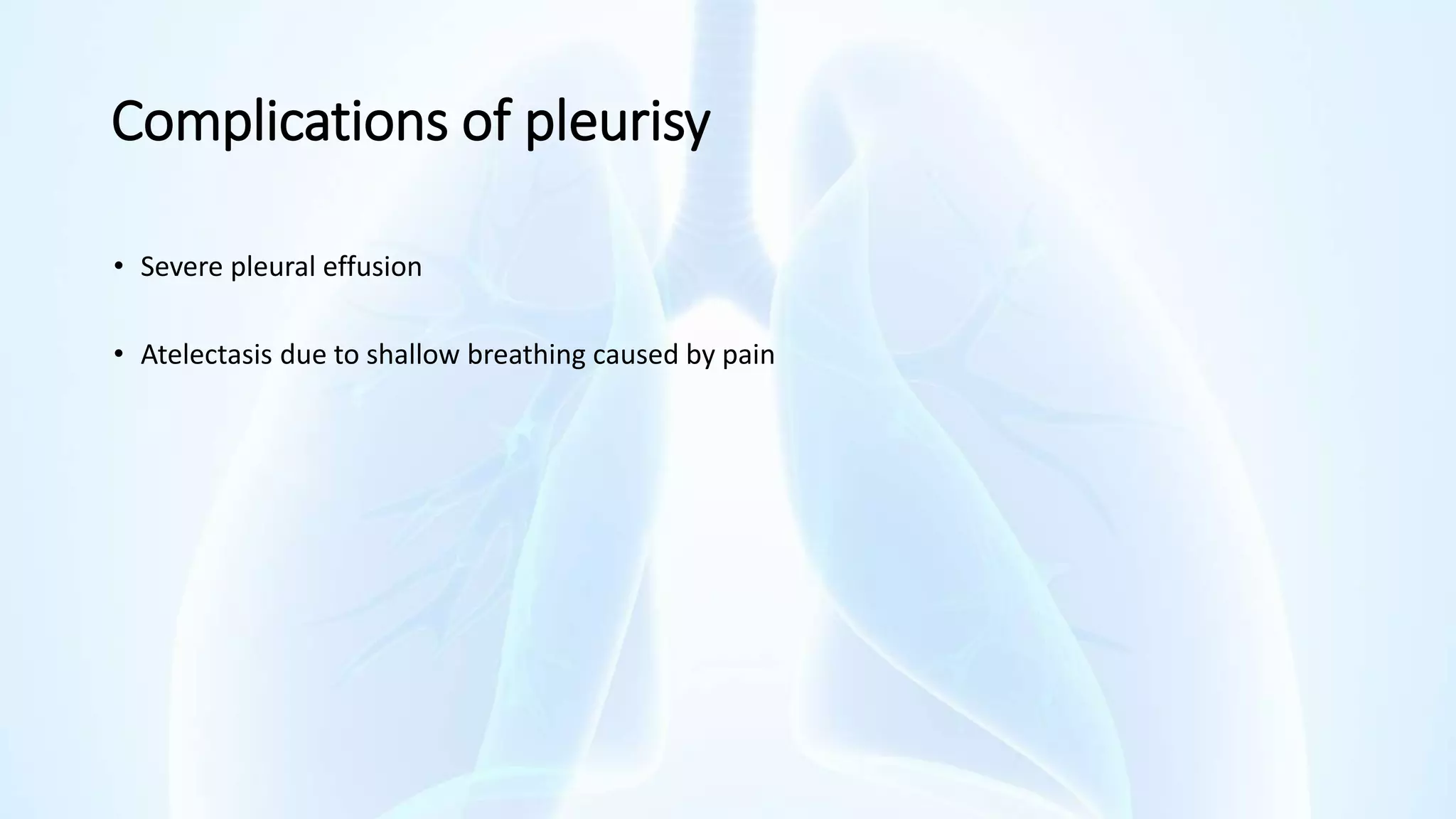 Complications of pleurisy

• Severe pleural effusion

• Atelectasis due to shallow breathing caused by pain